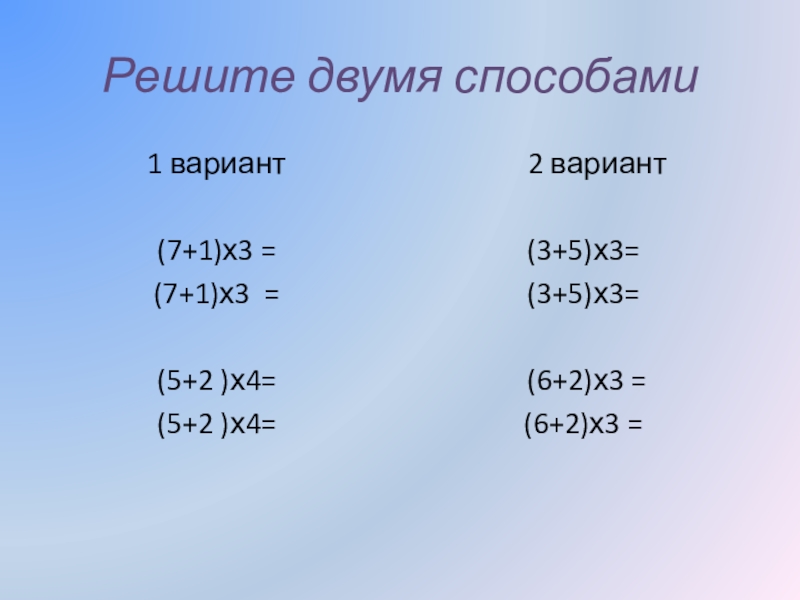 Решите двумя способами

1 вариант

(7+1)х3 =

(7+1)х3 =

(5+2 )х4=

(5+2 )х4=

2 вариант

(3+5)х3=

(3+5)х3=

(6+2)х3 =

(6+2)х3 =